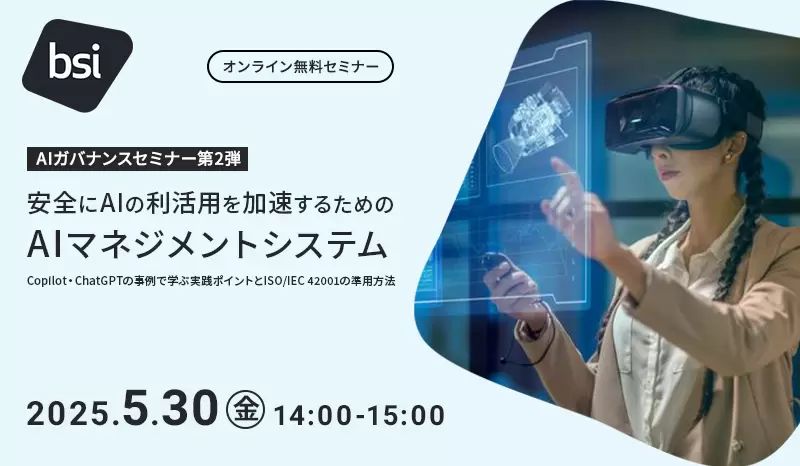 bsi

オンライン無料セミナー

AIガバナンスセミナー第2弾

安全にAIの利活用を加速するための

AIマネジメントシステム

Copilot・ChatGPTの事例で学ぶ実践ポイントとISO/IEC 42001の準用方法

2025.5.30 金 14:00-15:00